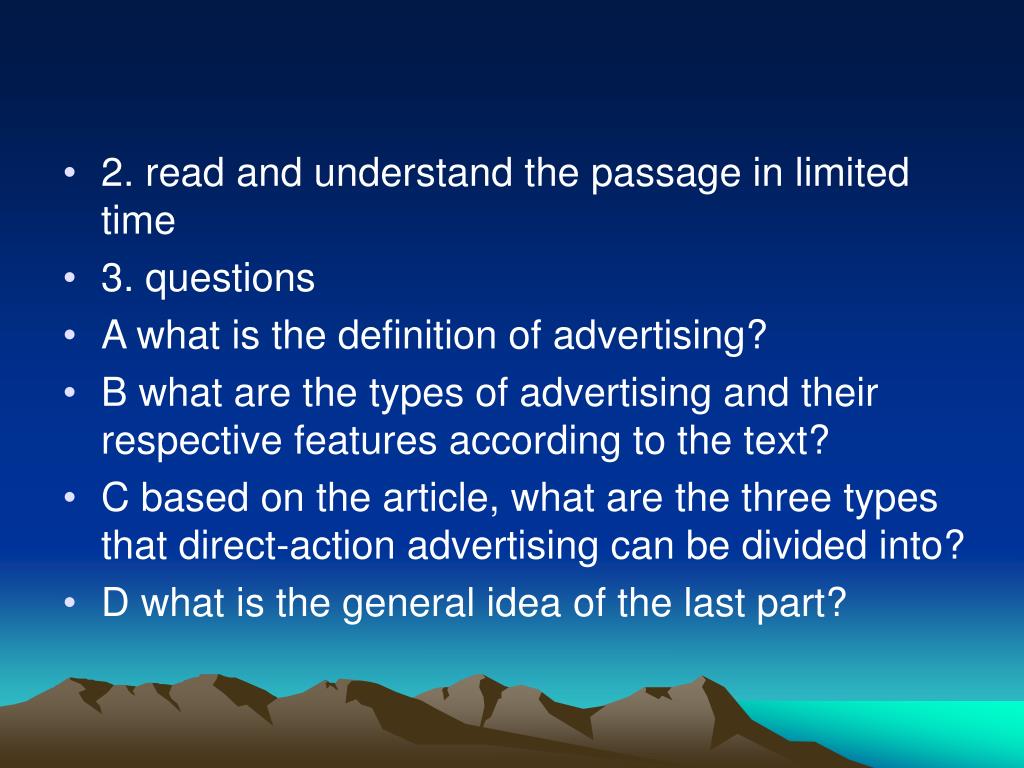 • 2. read and understand the passage in limited time
• 3. questions
• A what is the definition of advertising?
• B what are the types of advertising and their respective features according to the text?
• C based on the article, what are the three types that direct-action advertising can be divided into?
• D what is the general idea of the last part?